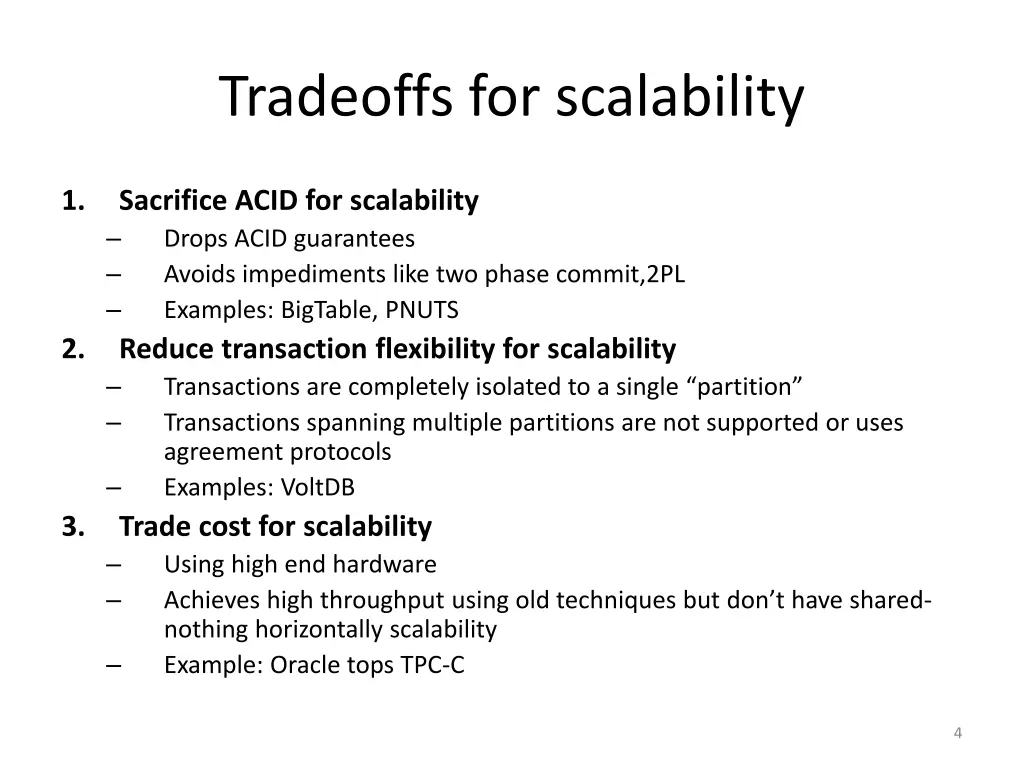 Tradeoffs for scalability

1. Sacrifice ACID for scalability
– Drops ACID guarantees
– Avoids impediments like two phase commit,2PL
– Examples: BigTable, PNUTS

2. Reduce transaction flexibility for scalability
– Transactions are completely isolated to a single “partition”
– Transactions spanning multiple partitions are not supported or uses agreement protocols
– Examples: VoltDB

3. Trade cost for scalability
– Using high end hardware
– Achieves high throughput using old techniques but don’t have shared-nothing horizontally scalability
– Example: Oracle tops TPC-C

4